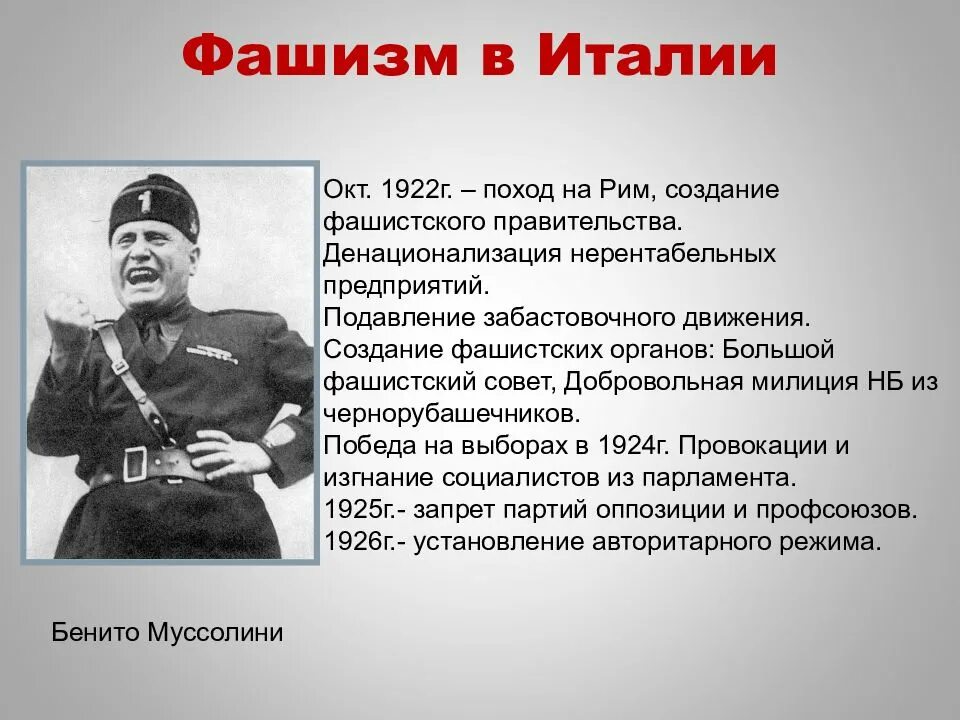 Фашизм в Италии

Окт. 1922г. – поход на Рим, создание фашистского правительства.
Денационализация нерентабельных предприятий.
Подавление забастовочного движения.
Создание фашистских органов: Большой фашистский совет, Добровольная милиция НБ из чернорубашечников.
Победа на выборах в 1924г. Провокации и изгнание социалистов из парламента.
1925г.- запрет партий оппозиции и профсоюзов.
1926г.- установление авторитарного режима.

Бенито Муссолини